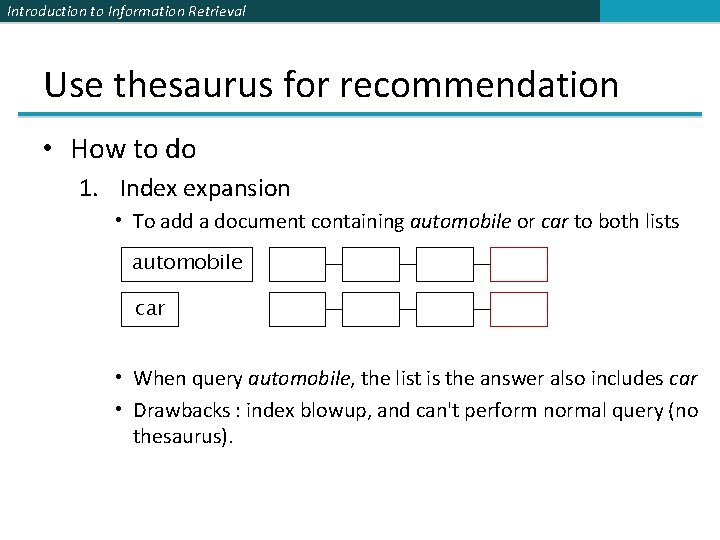 Introduction to Information Retrieval

Use thesaurus for recommendation

• How to do

1. Index expansion

• To add a document containing automobile or car to both lists

automobile

car

• When query automobile, the list is the answer also includes car

• Drawbacks : index blowup, and can't perform normal query (no thesaurus).